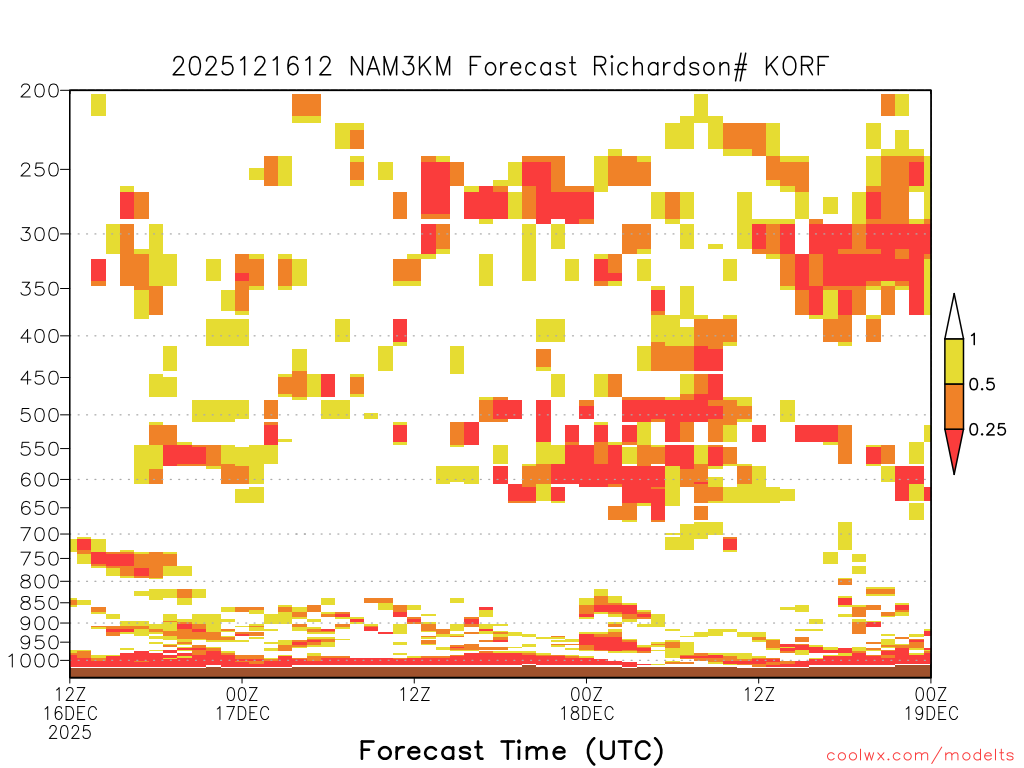 2025121612 NAM3KM Forecast Richardson# KORF

200
250
300
350
400
450
500
550
600
650
700
750
800
850
900
950
1000

1
0.5
0.25

12Z
16DEC
2025
00Z
17DEC
12Z
00Z
18DEC
12Z
00Z
19DEC

Forecast Time (UTC)

coolwx.com/modelts